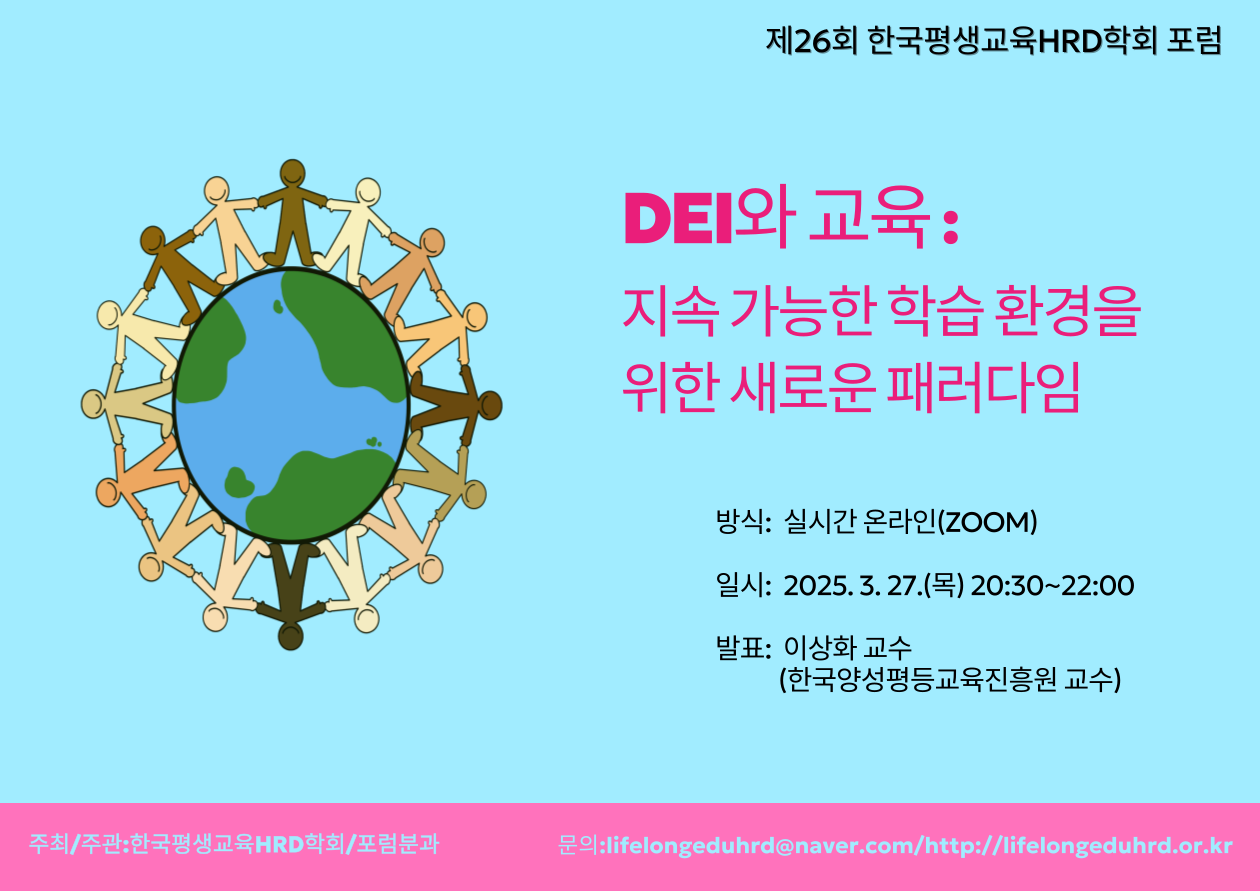 제26회 한국평생교육HRD학회 포럼

DEI와 교육 :
지속 가능한 학습 환경을 위한 새로운 패러다임

방식: 실시간 온라인(ZOOM)

일시: 2025. 3. 27.(목) 20:30~22:00

발표: 이상화 교수
(한국양성평등교육진흥원 교수)

주최/주관:한국평생교육HRD학회/포럼분과

문의:lifelongeduhrd@naver.com/http://lifelongeduhrd.or.kr